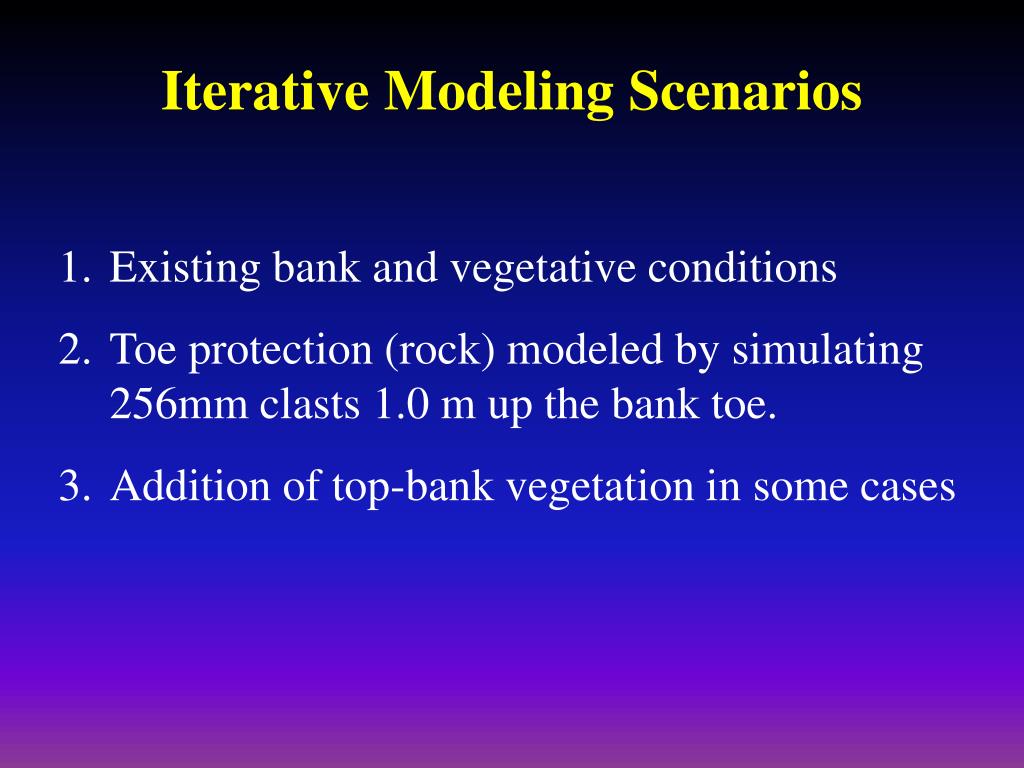 Iterative Modeling Scenarios

1. Existing bank and vegetative conditions
2. Toe protection (rock) modeled by simulating 256mm clasts 1.0 m up the bank toe.
3. Addition of top-bank vegetation in some cases